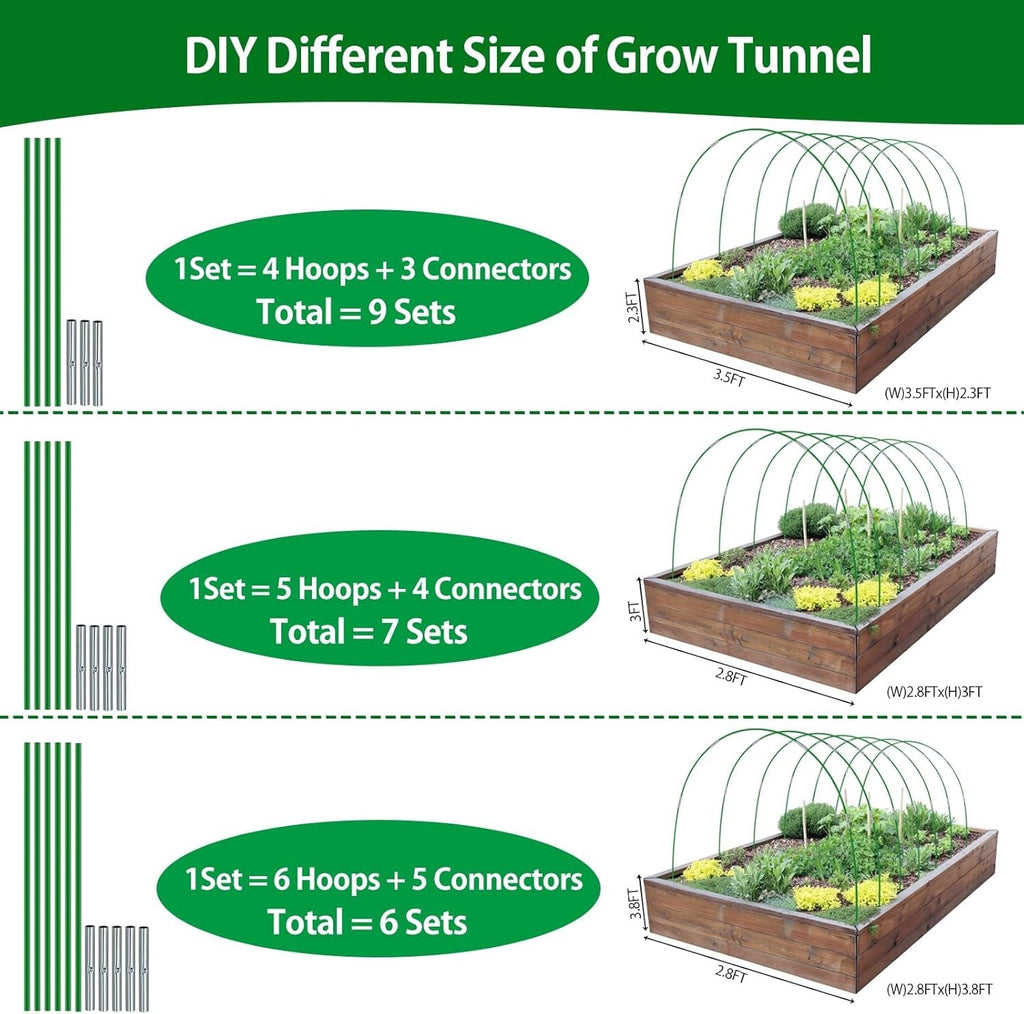 DIY Different Size of Grow Tunnel

1Set = 4 Hoops + 3 Connectors
Total = 9 Sets

2.3FT

3.5FT

(W)3.5FTx(H)2.3FT

1Set = 5 Hoops + 4 Connectors
Total = 7 Sets

3FT

2.8FT

(W)2.8FTx(H)3FT

1Set = 6 Hoops + 5 Connectors
Total = 6 Sets

3.8FT

2.8FT

(W)2.8FTx(H)3.8FT